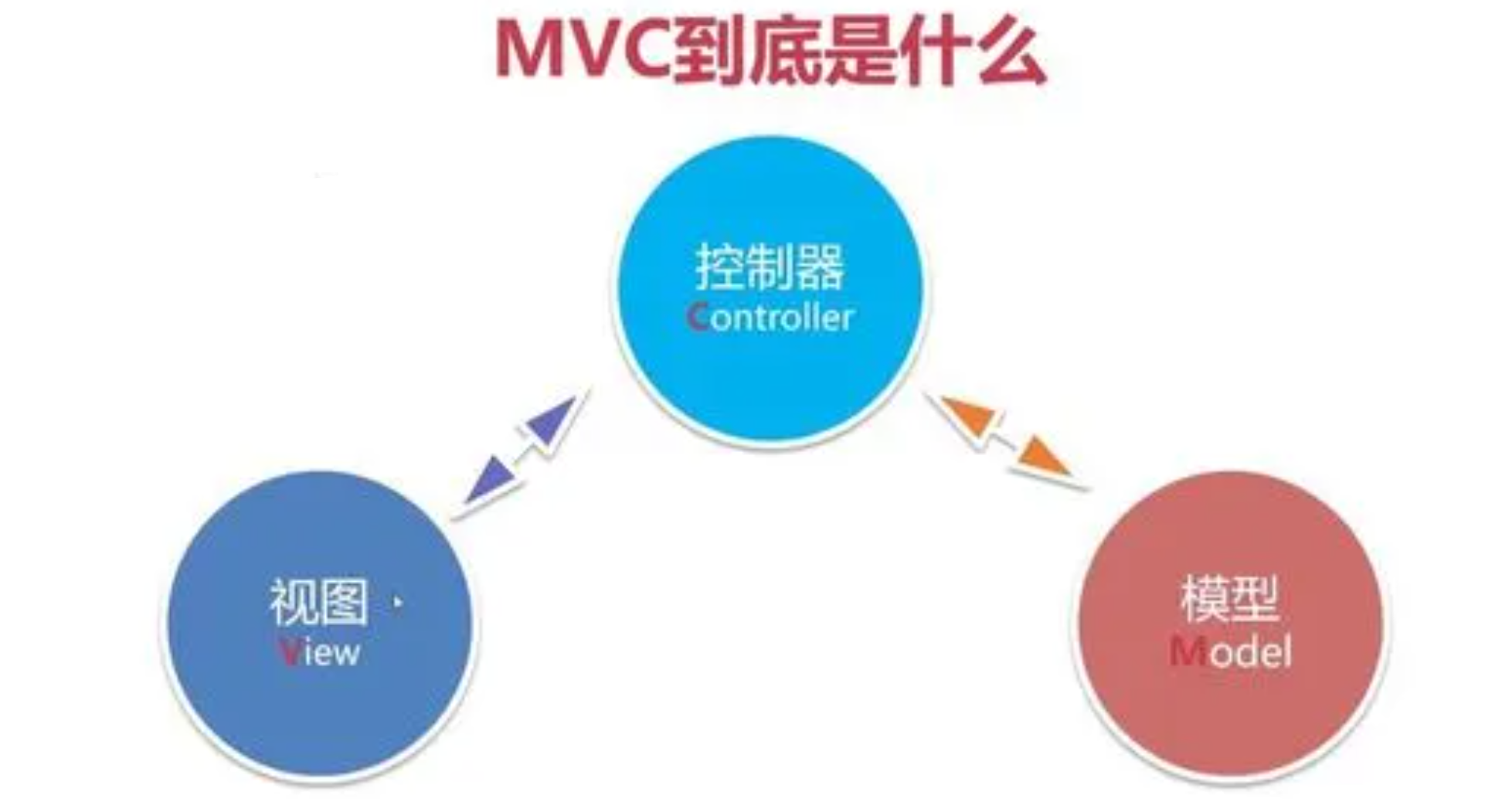 MVC到底是什么

控制器
Controller

视图
View

模型
Model